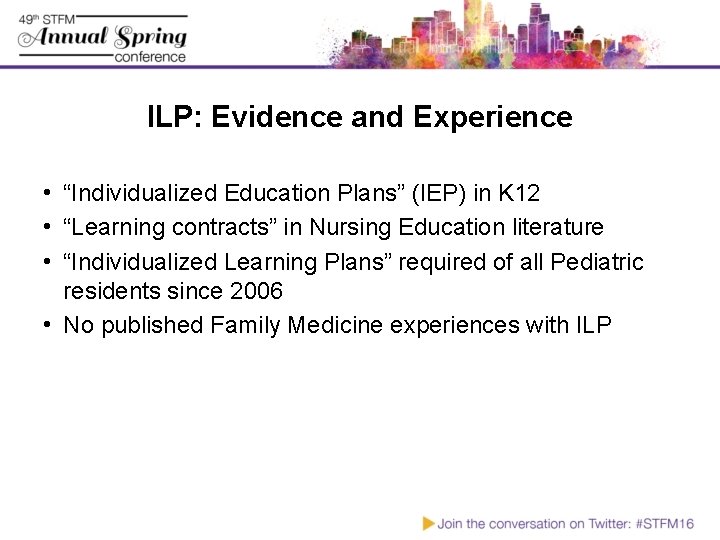 49th STFM
Annual Spring
conference

ILP: Evidence and Experience

• “Individualized Education Plans” (IEP) in K12
• “Learning contracts” in Nursing Education literature
• “Individualized Learning Plans” required of all Pediatric residents since 2006
• No published Family Medicine experiences with ILP

Join the conversation on Twitter: #STFM16